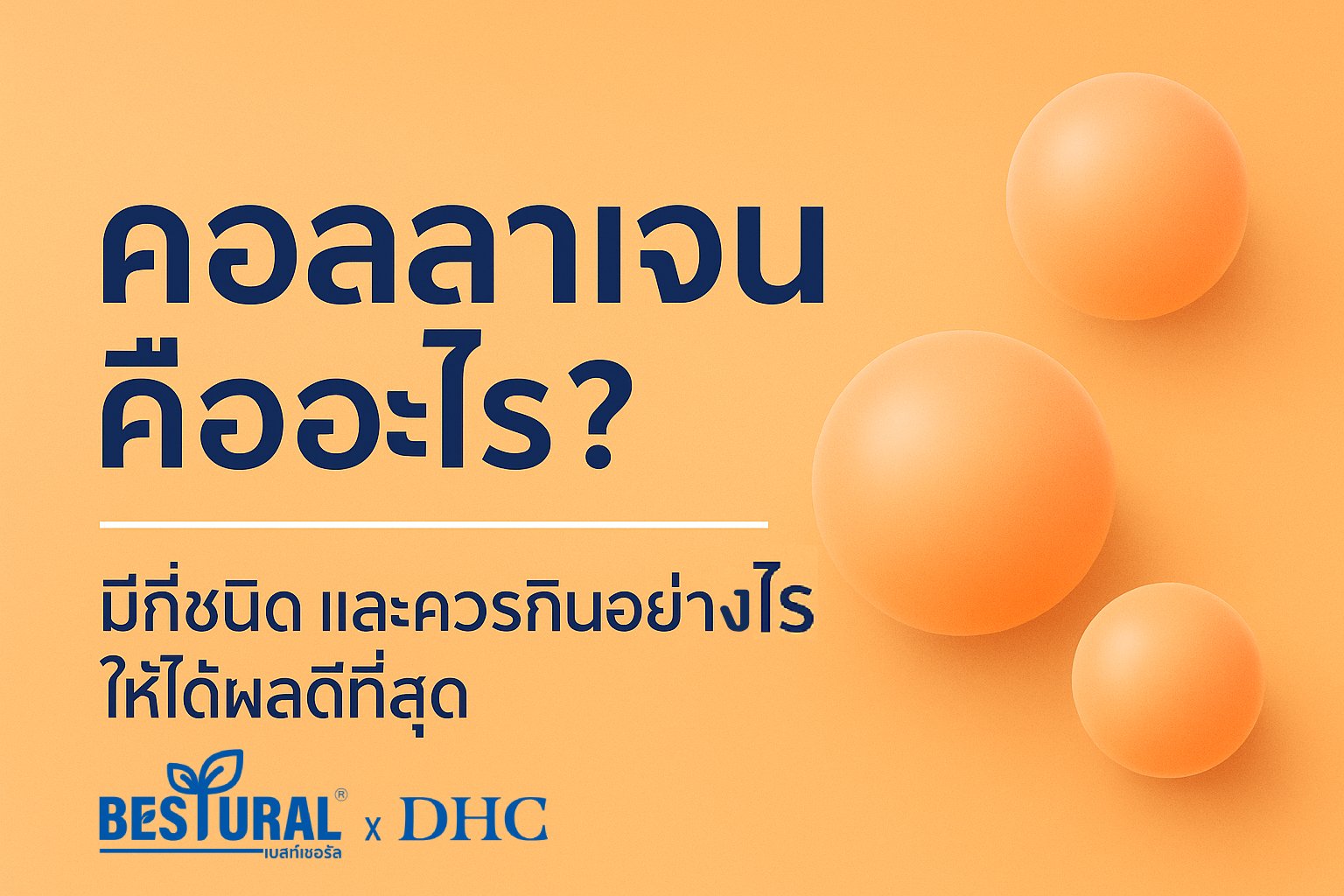 คอลลาเจน
คืออะไร?

มีกี่ชนิด และควรกินอย่างไร
ให้ได้ผลดีที่สุด

BESTURAL®
เบสท์เชอรัล
x DHC